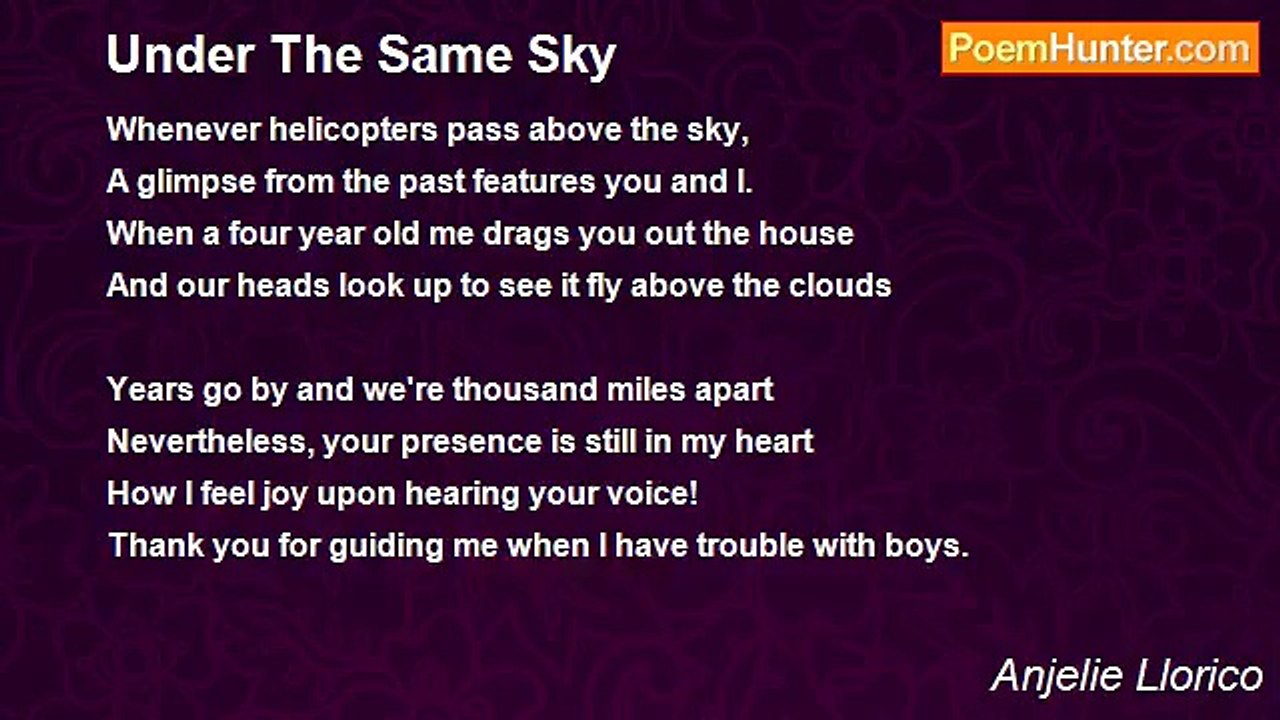 Under The Same Sky

PoemHunter.com

Whenever helicopters pass above the sky,
A glimpse from the past features you and I.
When a four year old me drags you out the house
And our heads look up to see it fly above the clouds

Years go by and we're thousand miles apart
Nevertheless, your presence is still in my heart
How I feel joy upon hearing your voice!
Thank you for guiding me when I have trouble with boys.

Anjelie Llorico